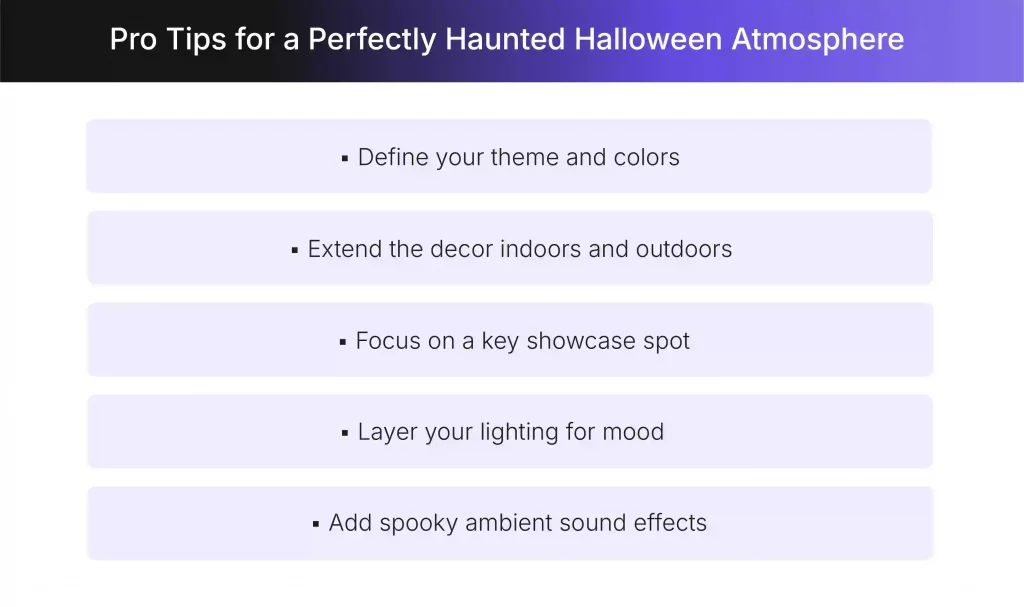 Pro Tips for a Perfectly Haunted Halloween Atmosphere

▪ Define your theme and colors

▪ Extend the decor indoors and outdoors

▪ Focus on a key showcase spot

▪ Layer your lighting for mood

▪ Add spooky ambient sound effects